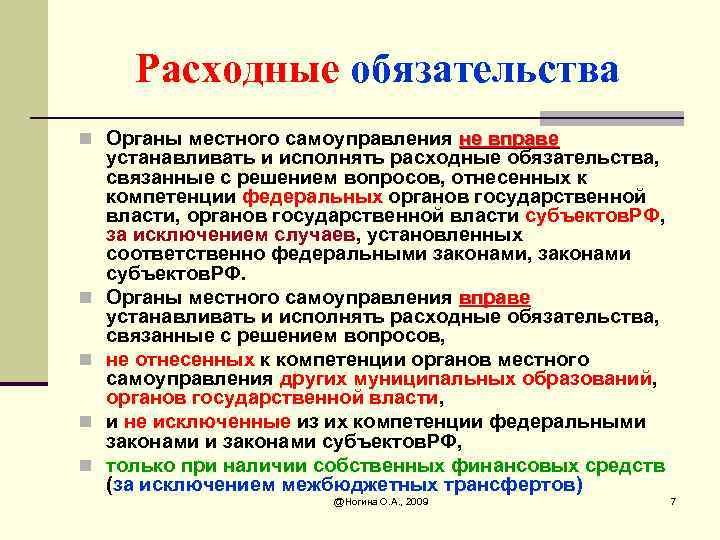 Расходные обязательства

Органы местного самоуправления не вправе устанавливать и исполнять расходные обязательства, связанные с решением вопросов, отнесенных к компетенции федеральных органов государственной власти, органов государственной власти субъектовРФ, за исключением случаев, установленных соответственно федеральными законами, законами субъектовРФ.

Органы местного самоуправления вправе устанавливать и исполнять расходные обязательства, связанные с решением вопросов,

не отнесенных к компетенции органов местного самоуправления других муниципальных образований, органов государственной власти,

и не исключенные из их компетенции федеральными законами и законами субъектовРФ,

только при наличии собственных финансовых средств (за исключением межбюджетных трансфертов)

@Ногина О.А., 2009

7